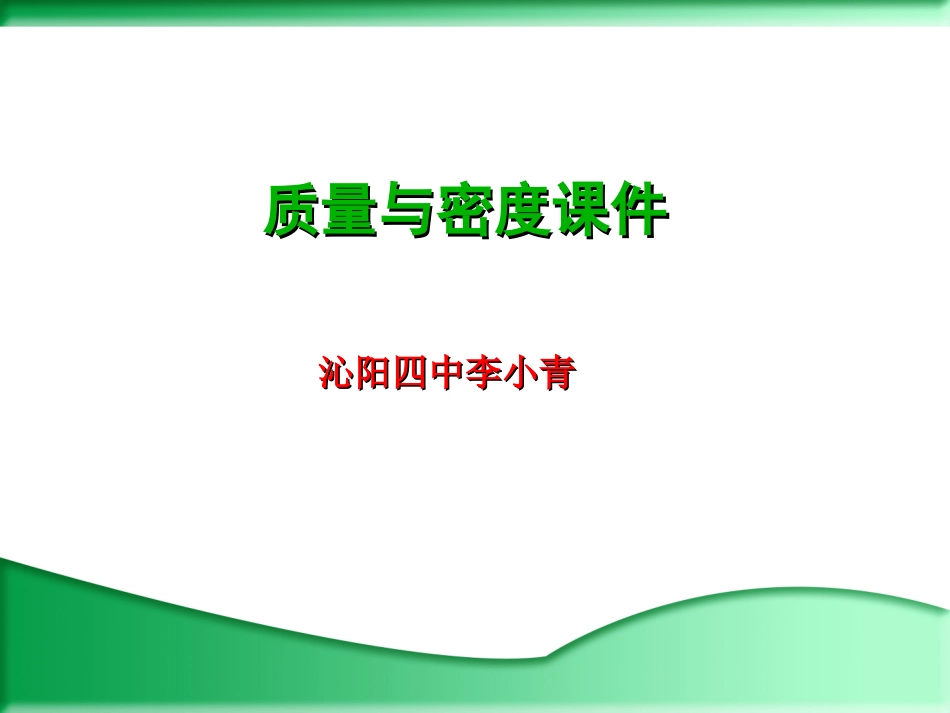 质量与密度课件

沁阳四中李小青